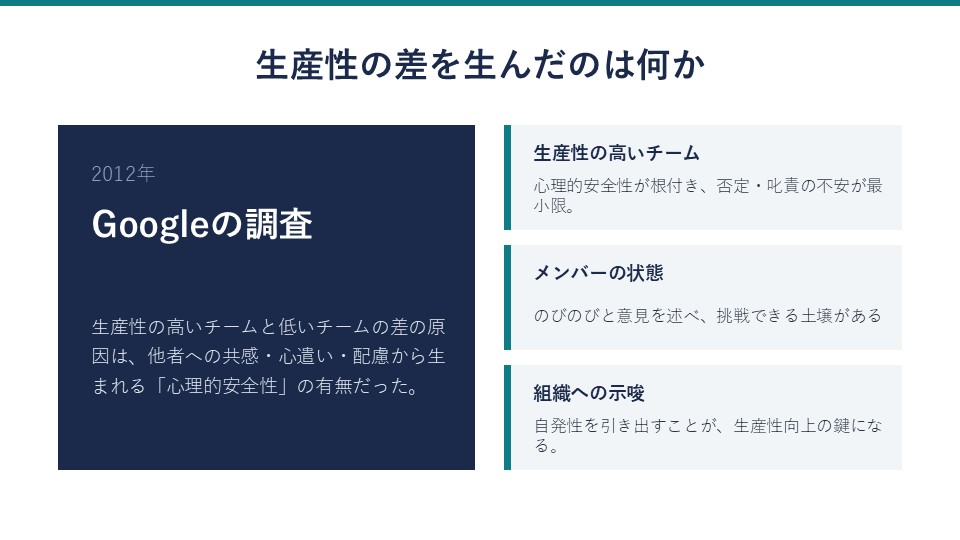 生産性の差を生んだのは何か

2012年

Googleの調査

生産性の高いチームと低いチームの差の原因は、他者への共感・心遣い・配慮から生まれる「心理的安全性」の有無だった。

生産性の高いチーム

心理的安全性が根付き、否定・叱責の不安が最小限。

メンバーの状態

のびのびと意見を述べ、挑戦できる土壌がある

組織への示唆

自発性を引き出すことが、生産性向上の鍵になる。